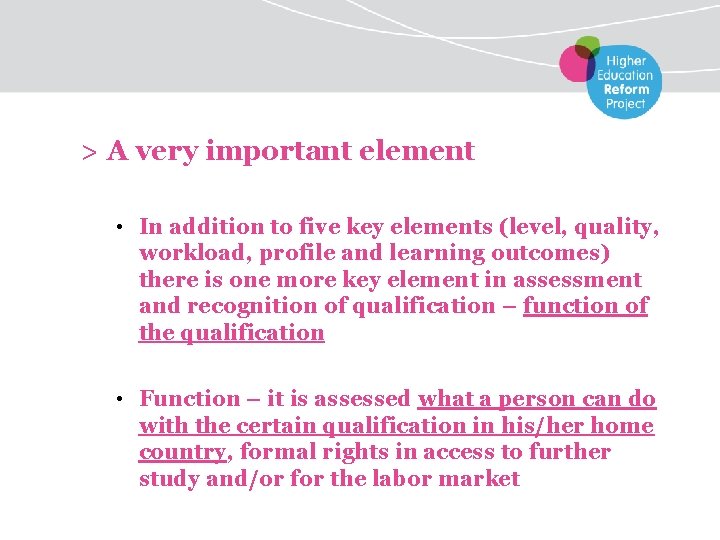 Higher Education Reform Project

> A very important element

• In addition to five key elements (level, quality, workload, profile and learning outcomes) there is one more key element in assessment and recognition of qualification – function of the qualification

• Function – it is assessed what a person can do with the certain qualification in his/her home country, formal rights in access to further study and/or for the labor market